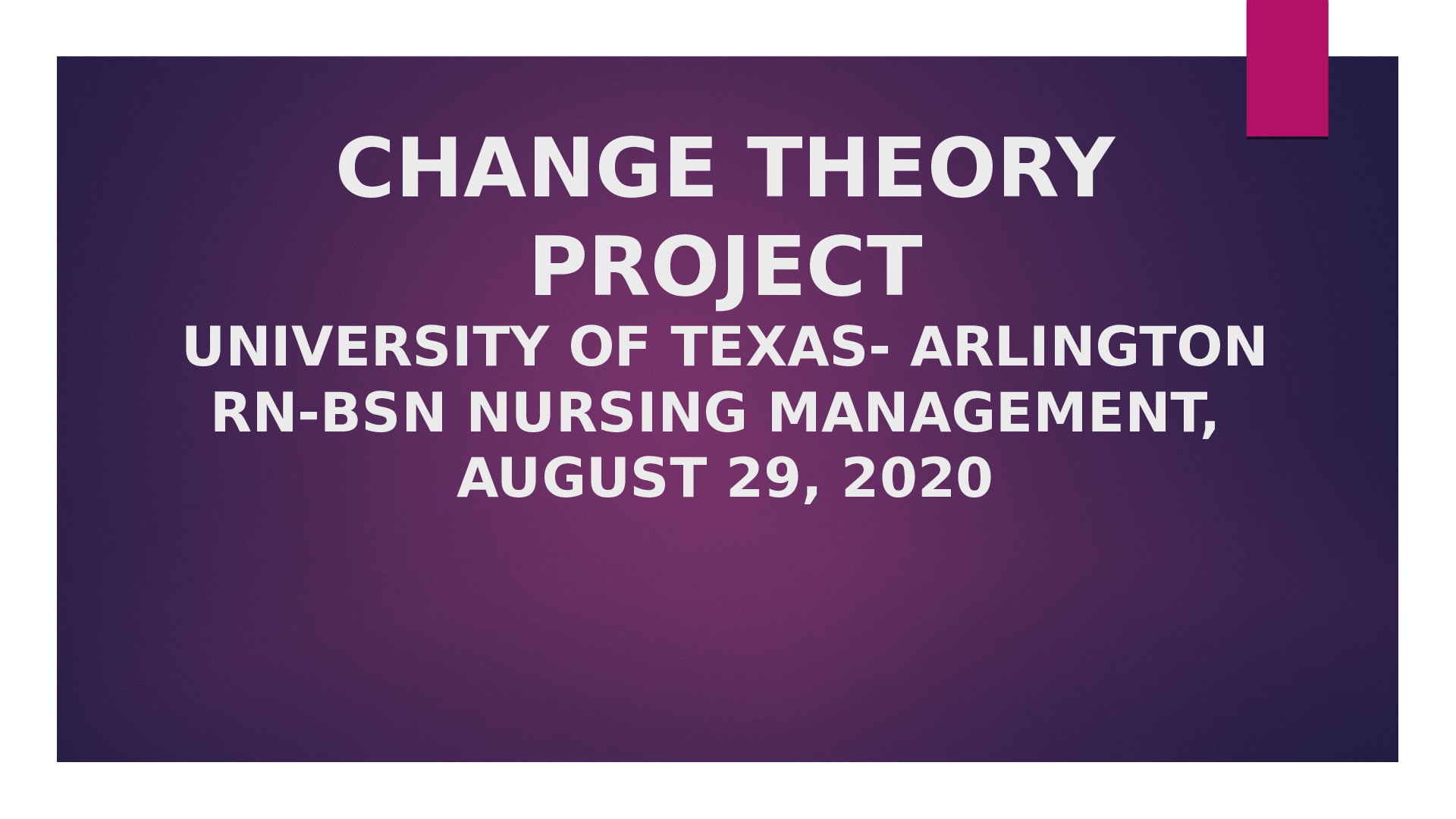 CHANGE THEORY PROJECT
UNIVERSITY OF TEXAS- ARLINGTON
RN-BSN NURSING MANAGEMENT, AUGUST 29, 2020